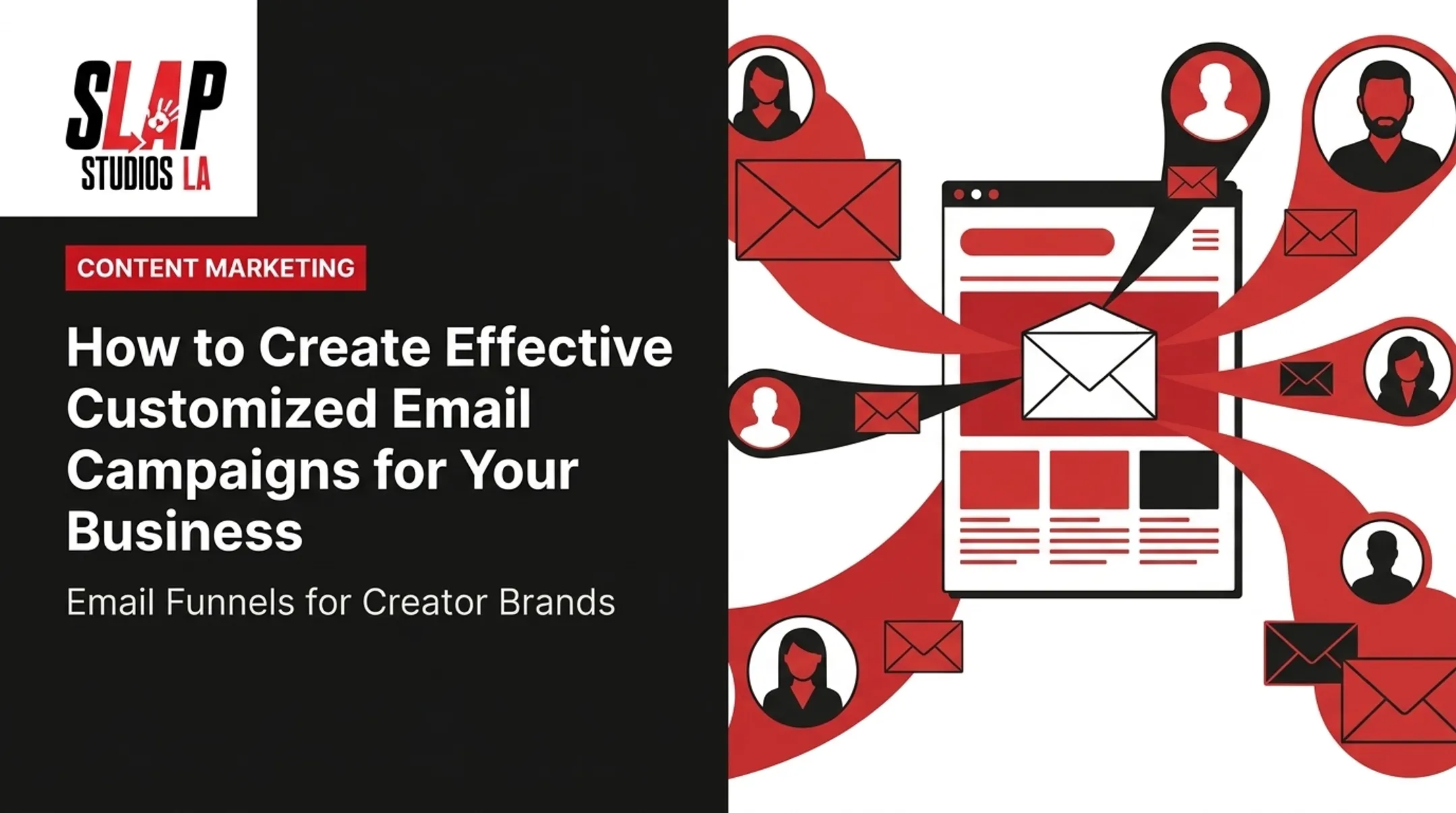 SLAP STUDIOS LA

CONTENT MARKETING

How to Create Effective Customized Email Campaigns for Your Business

Email Funnels for Creator Brands